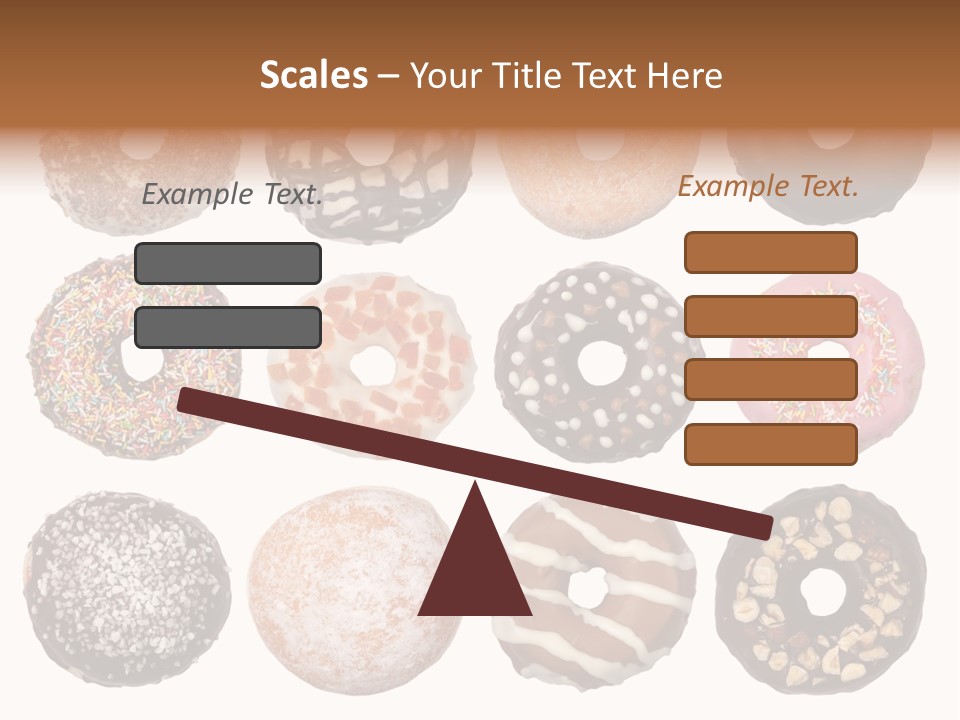 Scales – Your Title Text Here

Example Text.

Example Text.